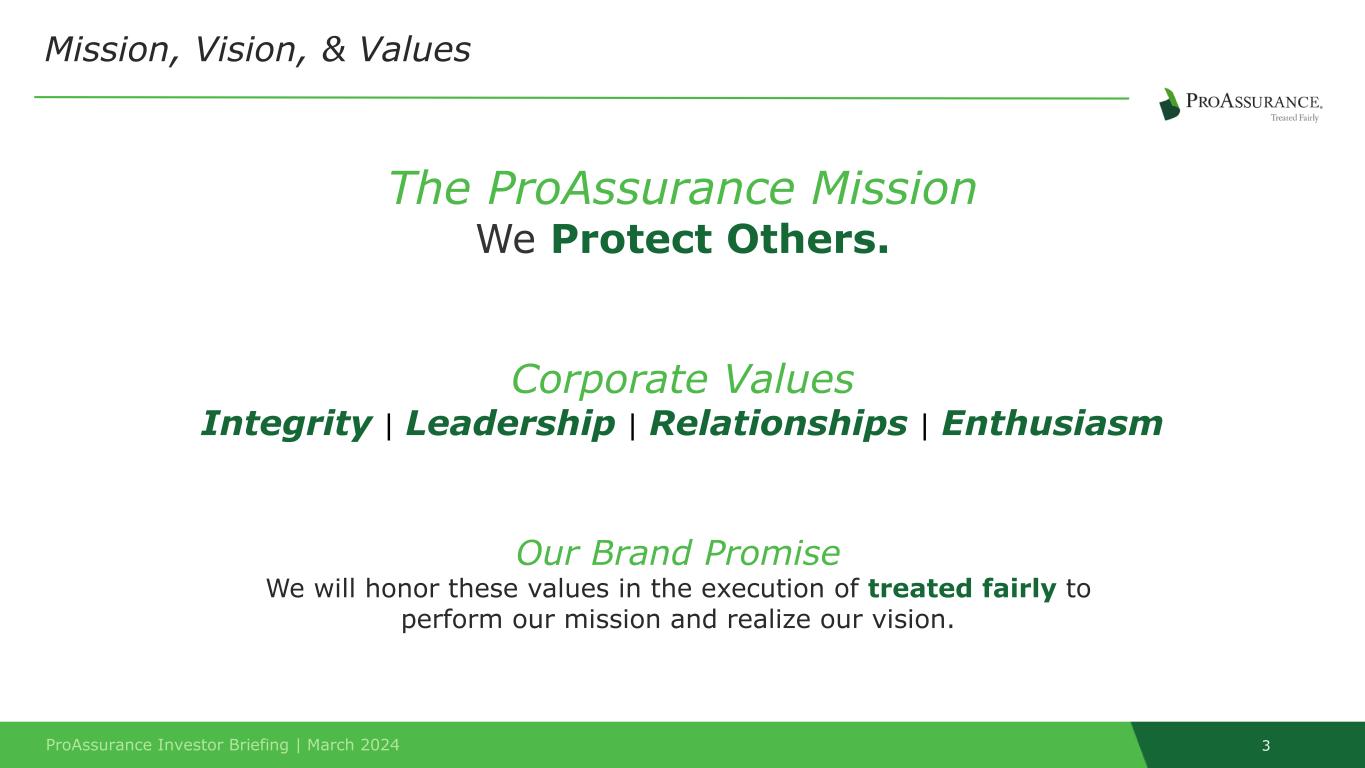 Mission, Vision, & Values

PROASSURANCE.
Treated Fairly

The ProAssurance Mission
We Protect Others.

Corporate Values
Integrity | Leadership | Relationships | Enthusiasm

Our Brand Promise
We will honor these values in the execution of treated fairly to perform our mission and realize our vision.

ProAssurance Investor Briefing | March 2024

3